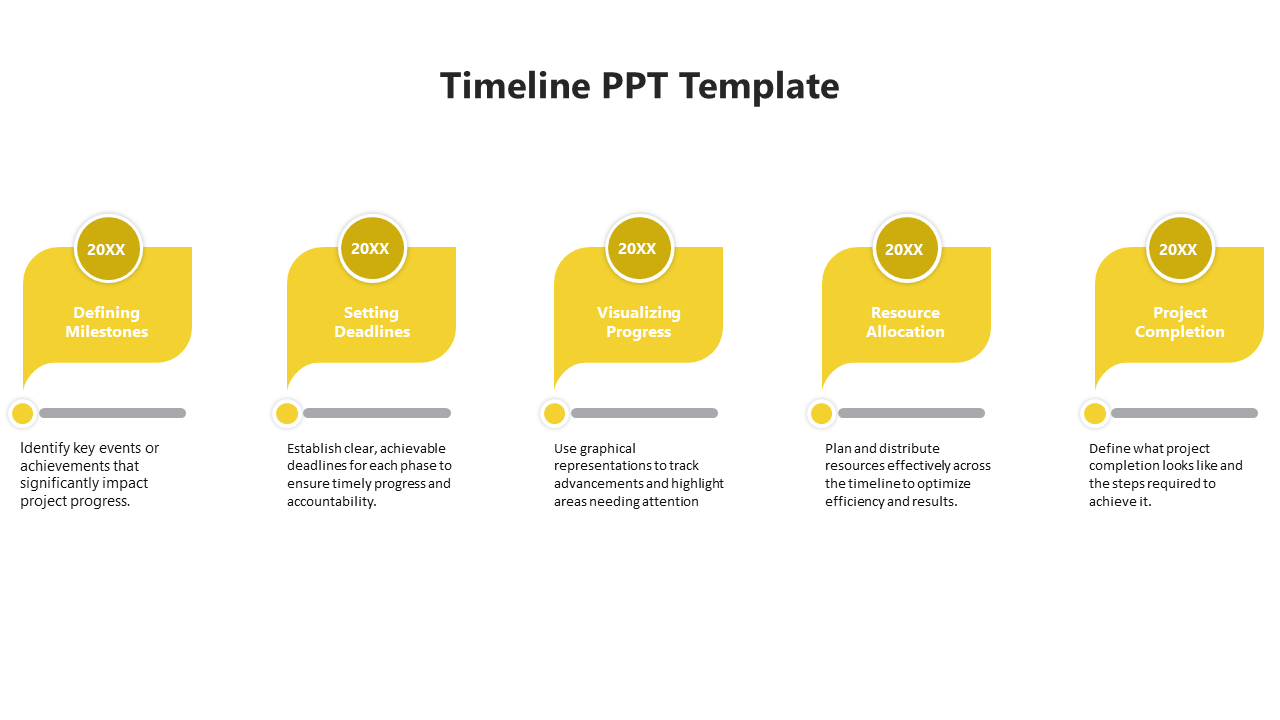 Timeline PPT Template

20XX

Defining Milestones

Identify key events or achievements that significantly impact project progress.

20XX

Setting Deadlines

Establish clear, achievable deadlines for each phase to ensure timely progress and accountability.

20XX

Visualizing Progress

Use graphical representations to track advancements and highlight areas needing attention

20XX

Resource Allocation

Plan and distribute resources effectively across the timeline to optimize efficiency and results.

20XX

Project Completion

Define what project completion looks like and the steps required to achieve it.